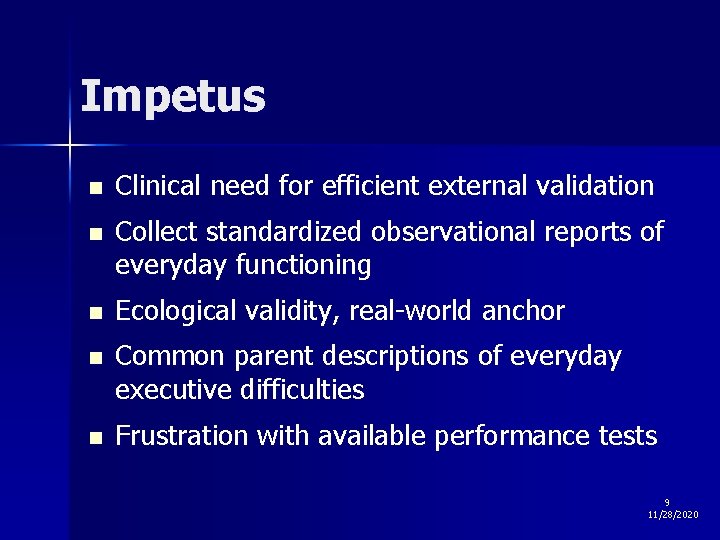 Impetus

- Clinical need for efficient external validation
- Collect standardized observational reports of everyday functioning
- Ecological validity, real-world anchor
- Common parent descriptions of everyday executive difficulties
- Frustration with available performance tests

9
11/28/2020